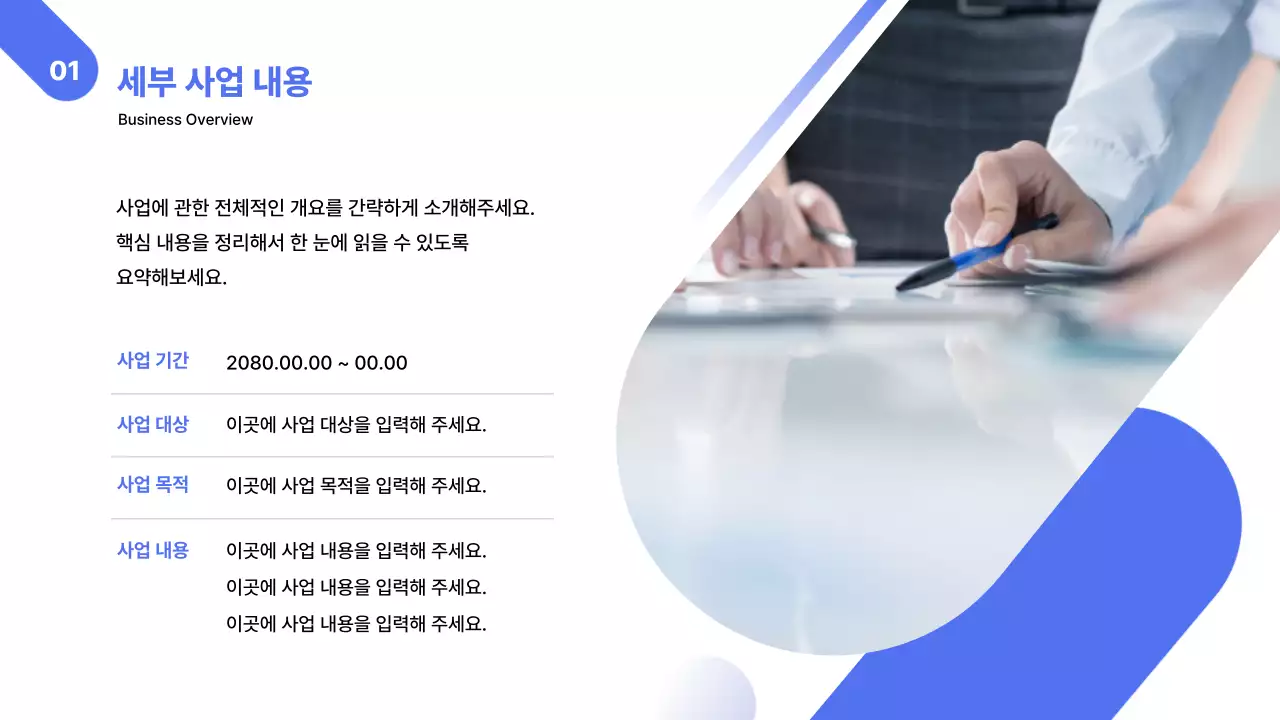 01

세부 사업 내용

Business Overview

사업에 관한 전체적인 개요를 간략하게 소개해주세요. 핵심 내용을 정리해서 한 눈에 읽을 수 있도록 요약해보세요.

| 사업 기간 | 2080.00.00 ~ 00.00 |
|---|---|
| 사업 대상 | 이곳에 사업 대상을 입력해 주세요. |
| 사업 목적 | 이곳에 사업 목적을 입력해 주세요. |
| 사업 내용 | 이곳에 사업 내용을 입력해 주세요. 이곳에 사업 내용을 입력해 주세요. 이곳에 사업 내용을 입력해 주세요. |